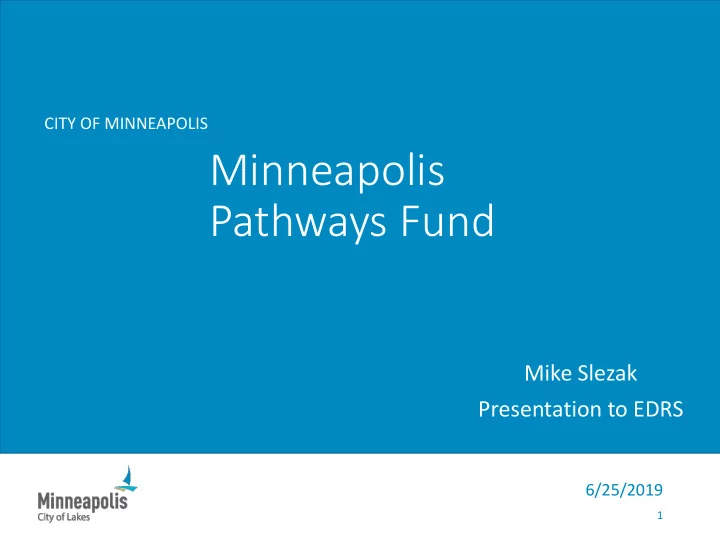 CITY OF MINNEAPOLIS

Minneapolis Pathways Fund

Mike Slezak

Presentation to EDRS

Minneapolis
City of Lakes

6/25/2019

1